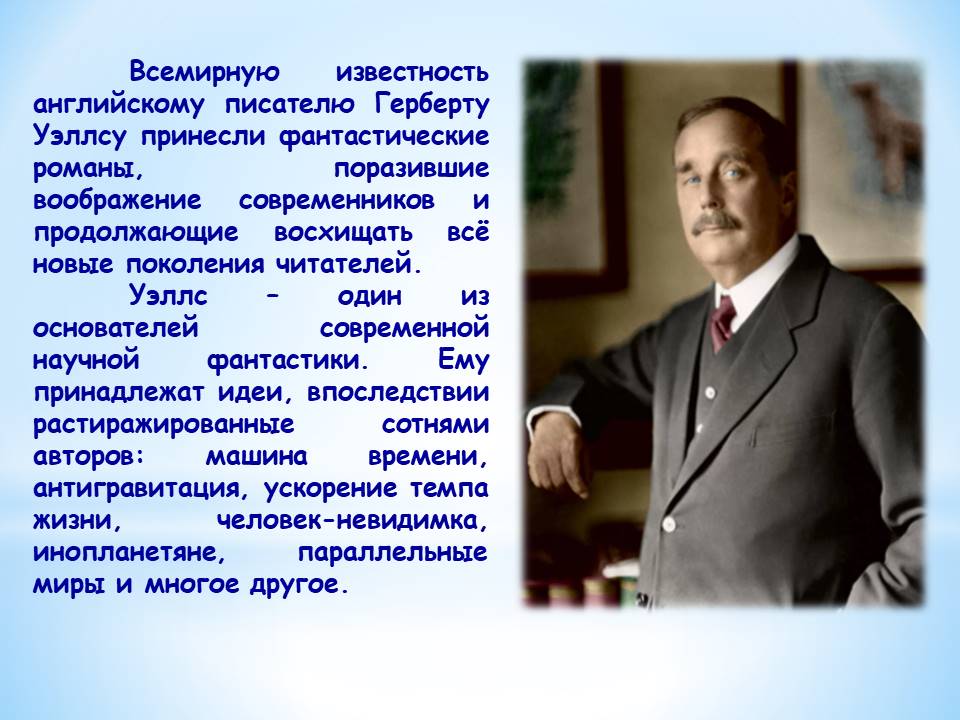 Всемирную известность английскому писателю Герберту Уэллсу принесли фантастические романы, поразившие воображение современников и продолжающие восхищать всё новые поколения читателей.

Уэллс – один из основателей современной научной фантастики. Ему принадлежат идеи, впоследствии растиражированные сотнями авторов: машина времени, антигравитация, ускорение темпа жизни, человек-невидимка, инопланетяне, параллельные миры и многое другое.